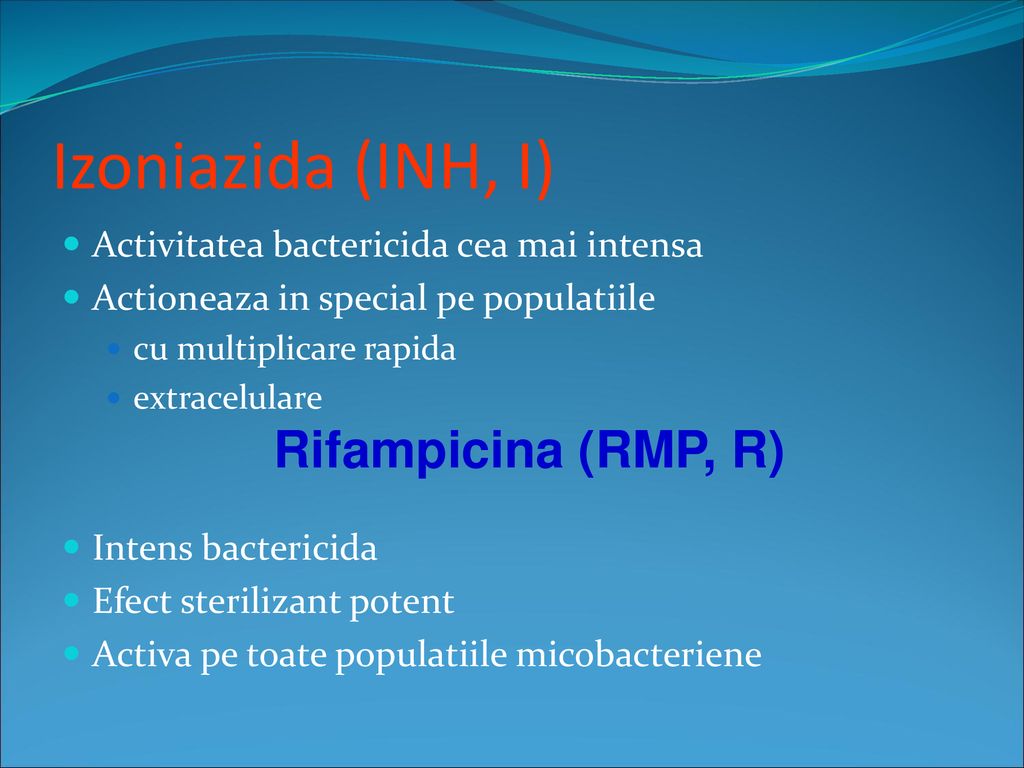 Izoniazida (INH, I)

Activitatea bactericida cea mai intensa
Actioneaza in special pe populatiile
cu multiplicare rapida
extracelulare

Rifampicina (RMP, R)

Intens bactericida
Efect sterilizant potent
Activa pe toate populatiile micobacteriene